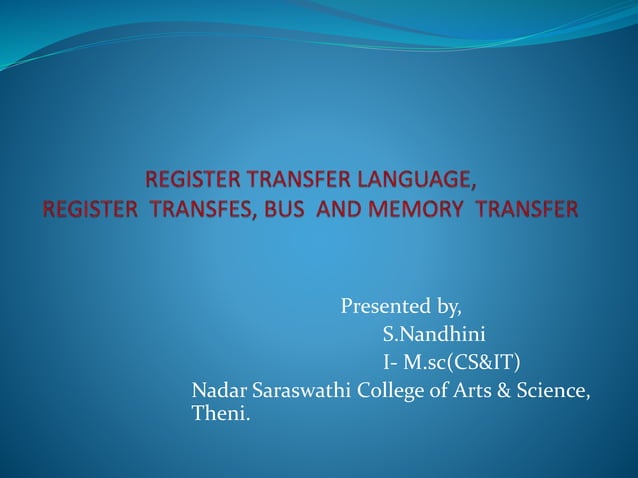 REGISTER TRANSFER LANGUAGE,
REGISTER TRANSFES, BUS AND MEMORY TRANSFER

Presented by,
S.Nandhini
I- M.sc(CS&IT)
Nadar Saraswathi College of Arts & Science, Theni.